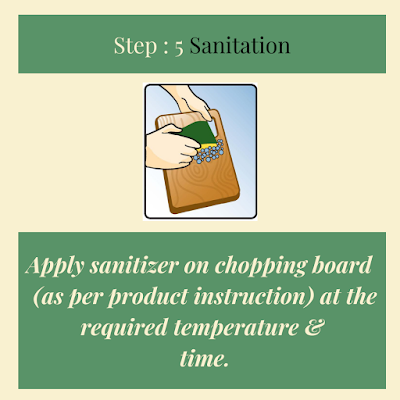 Step : 5 Sanitation

Apply sanitizer on chopping board (as per product instruction) at the required temperature & time.